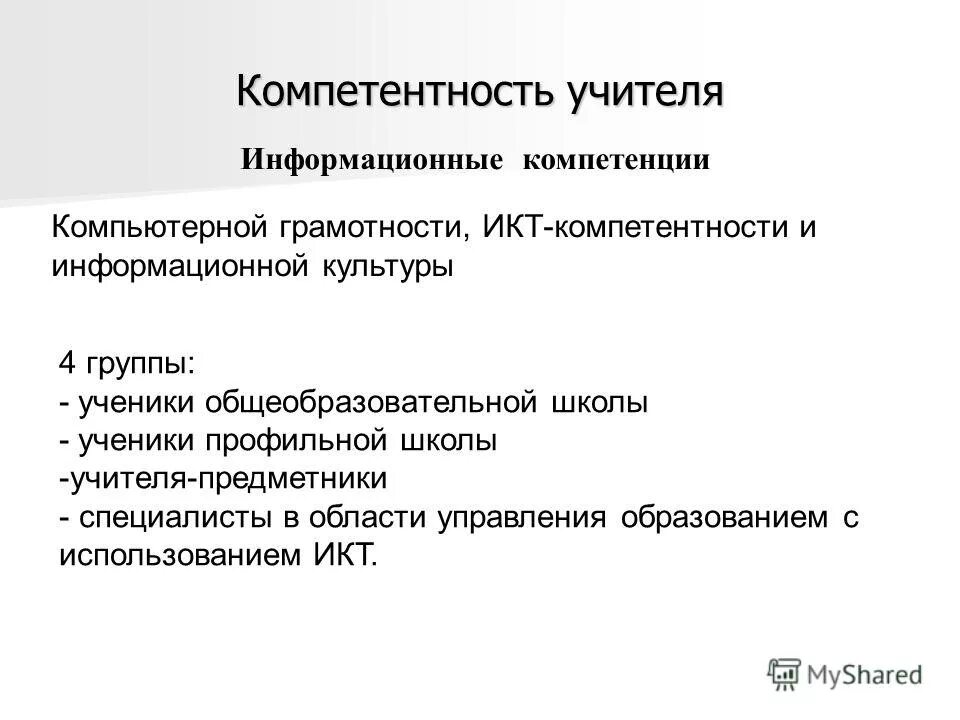 Компетентность учителя

Информационные компетенции

Компьютерной грамотности, ИКТ-компетентности и информационной культуры

4 группы:
- ученики общеобразовательной школы
- ученики профильной школы
-учителя-предметники
- специалисты в области управления образованием с использованием ИКТ.

MyShared